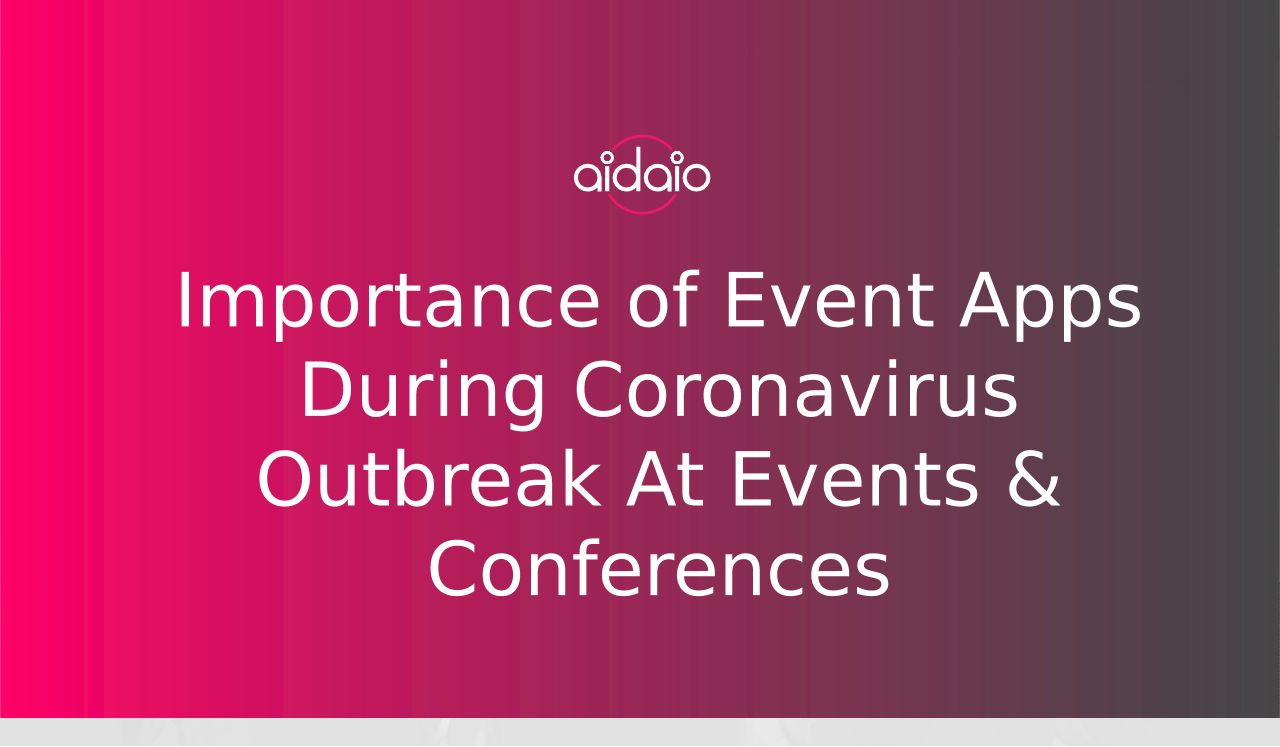 aidaio

Importance of Event Apps During Coronavirus Outbreak At Events & Conferences